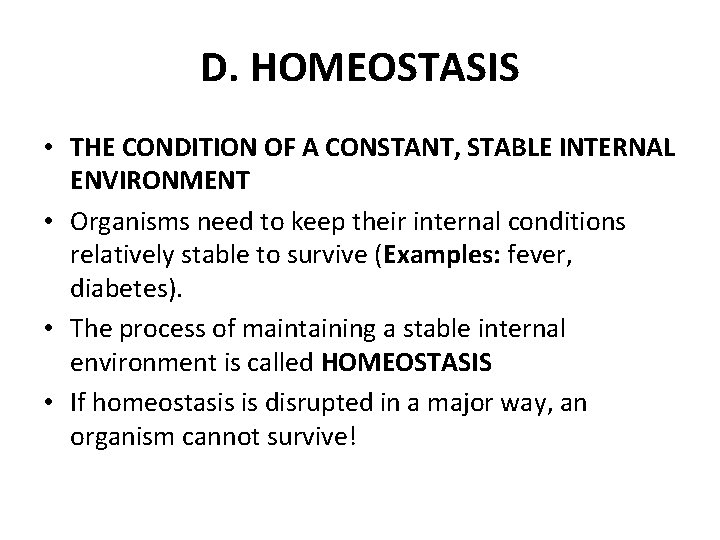 D. HOMEOSTASIS

• THE CONDITION OF A CONSTANT, STABLE INTERNAL ENVIRONMENT

• Organisms need to keep their internal conditions relatively stable to survive (Examples: fever, diabetes).

• The process of maintaining a stable internal environment is called HOMEOSTASIS

• If homeostasis is disrupted in a major way, an organism cannot survive!